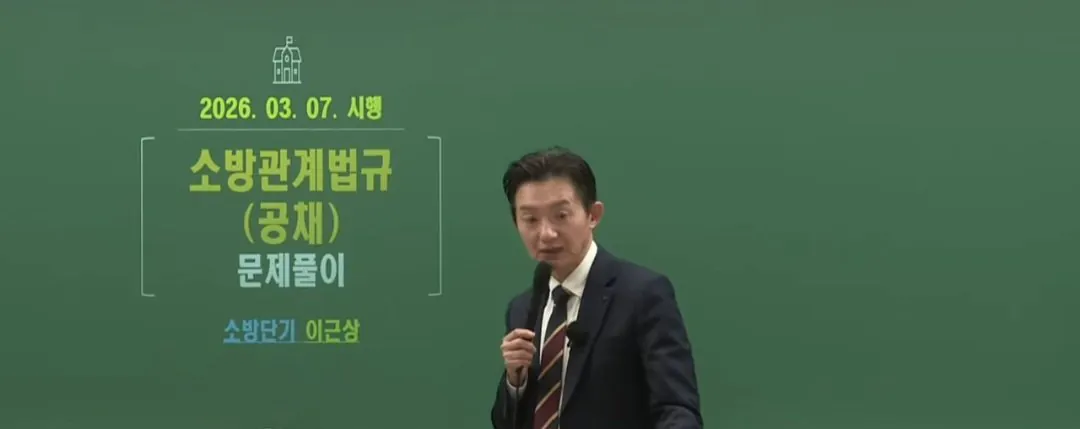 2026. 03. 07. 시행

소방관계법규
(공채)
문제풀이

소방단기 이근상